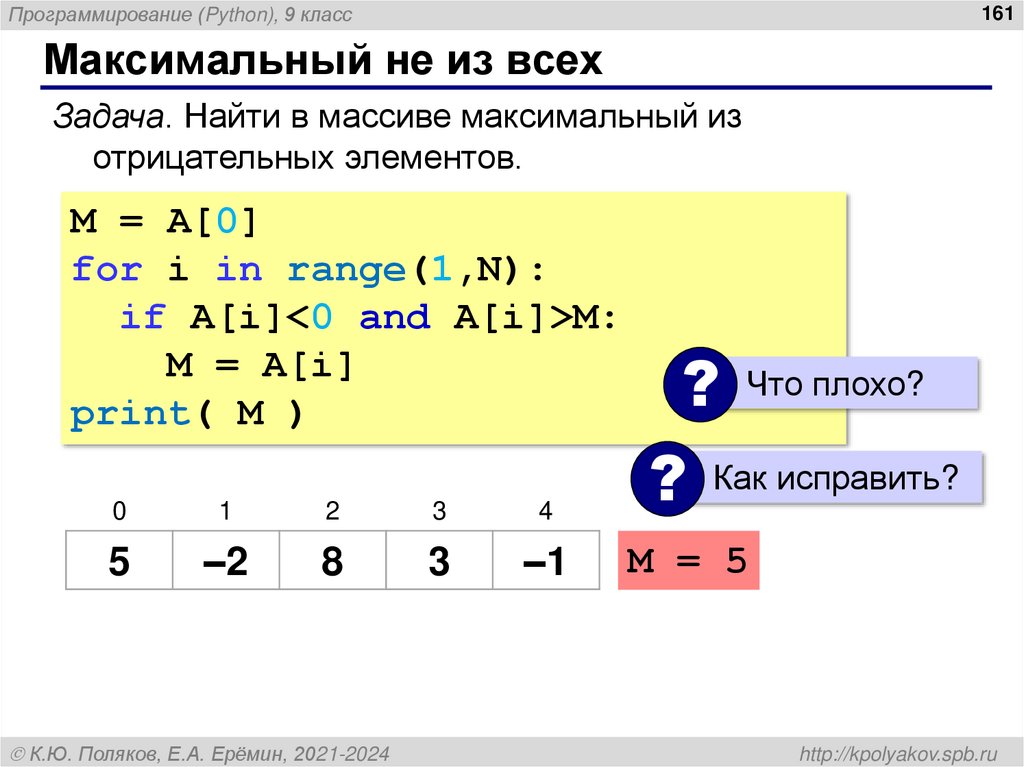 Программирование (Python), 9 класс

161

Максимальный не из всех

Задача. Найти в массиве максимальный из отрицательных элементов.

M = A[0]
for i in range(1,N):
  if A[i]<0 and A[i]>M:
    M = A[i]
print( M )

? Что плохо?

? Как исправить?

| 0 | 1 | 2 | 3 | 4 |
|---|---|---|---|---|
| 5 | –2 | 8 | 3 | –1 |

M = 5

© К.Ю. Поляков, Е.А. Ерёмин, 2021-2024

http://kpolyakov.spb.ru